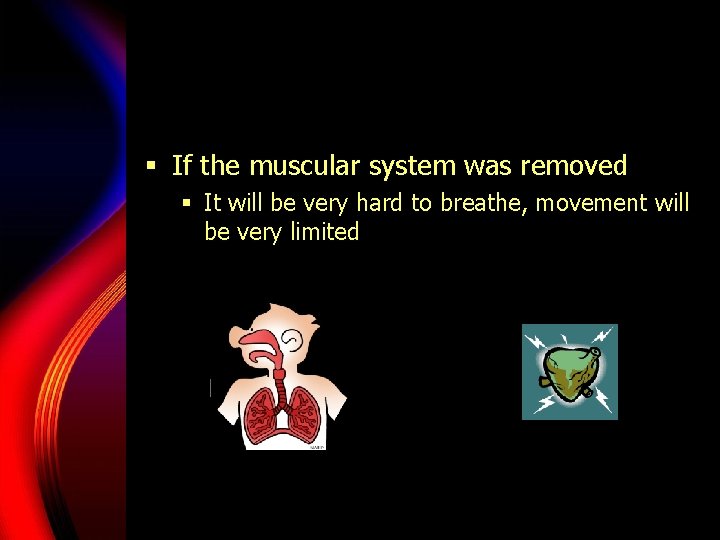 ▪ If the muscular system was removed

▪ It will be very hard to breathe, movement will be very limited